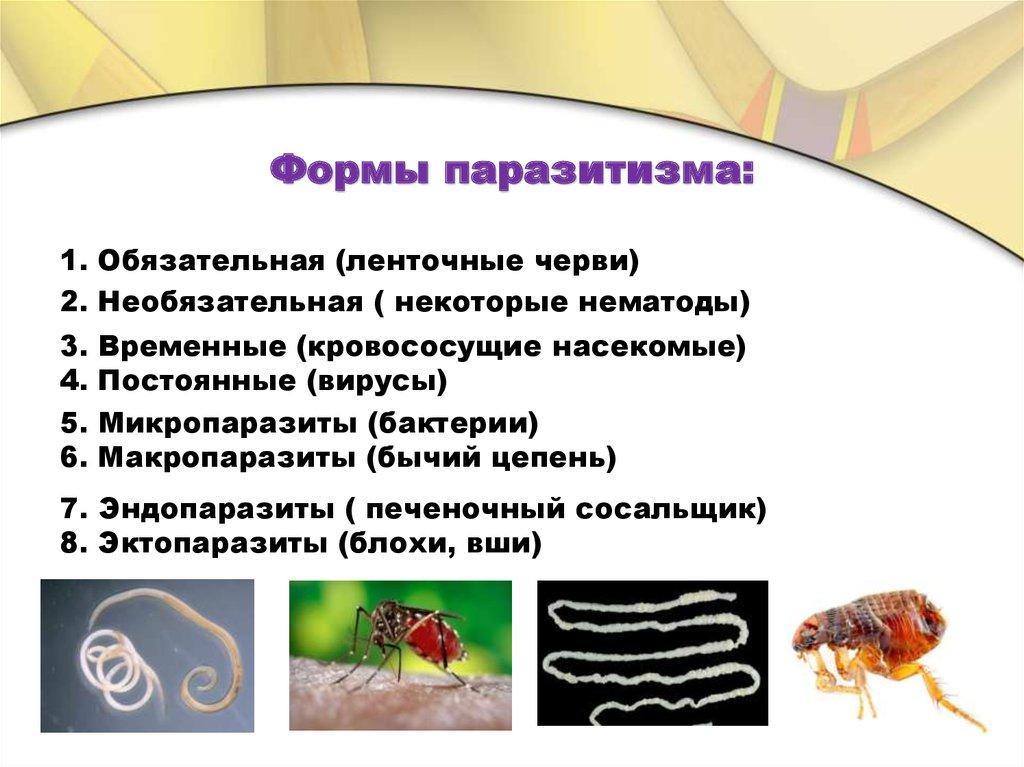 Формы паразитизма:

1. Обязательная (ленточные черви)
2. Необязательная ( некоторые нематоды)
3. Временные (кровососущие насекомые)
4. Постоянные (вирусы)
5. Микропаразиты (бактерии)
6. Макропаразиты (бычий цепень)
7. Эндопаразиты ( печеночный сосальщик)
8. Эктопаразиты (блохи, вши)